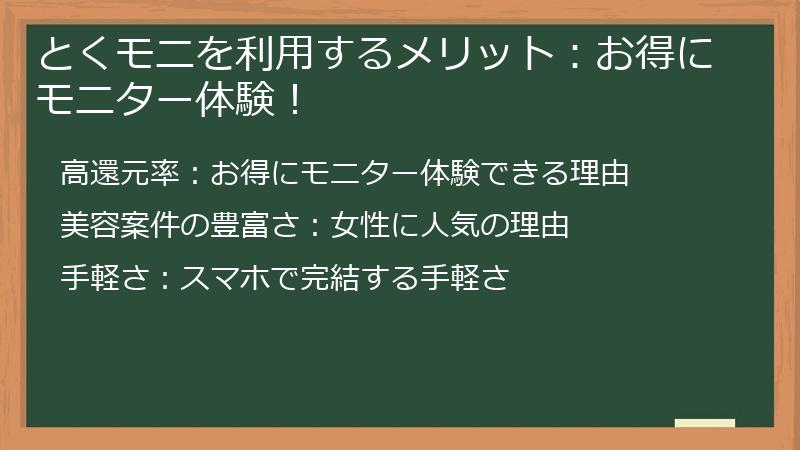 とくモニを利用するメリット：お得にモニター体験！

高還元率：お得にモニター体験できる理由

美容案件の豊富さ：女性に人気の理由

手軽さ：スマホで完結する手軽さ